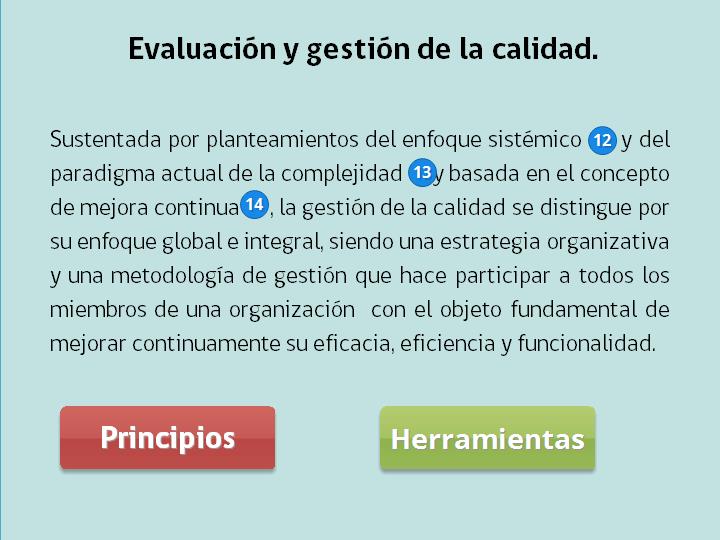 Evaluación y gestión de la calidad.

Sustentada por planteamientos del enfoque sistémico 12 y del paradigma actual de la complejidad 13 y basada en el concepto de mejora continua 14, la gestión de la calidad se distingue por su enfoque global e integral, siendo una estrategia organizativa y una metodología de gestión que hace participar a todos los miembros de una organización con el objeto fundamental de mejorar continuamente su eficacia, eficiencia y funcionalidad.

Principios

Herramientas